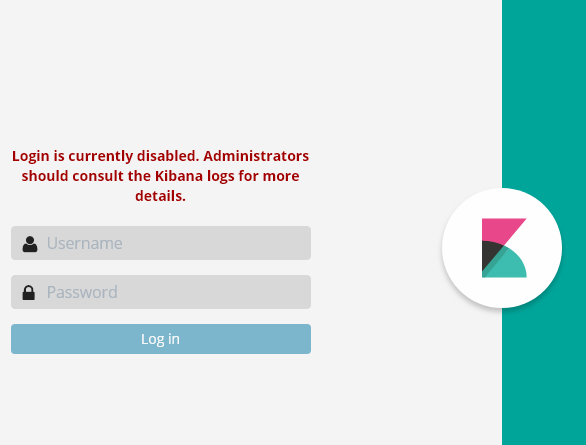 Login is currently disabled. Administrators should consult the Kibana logs for more details.

Username

Password

Log in